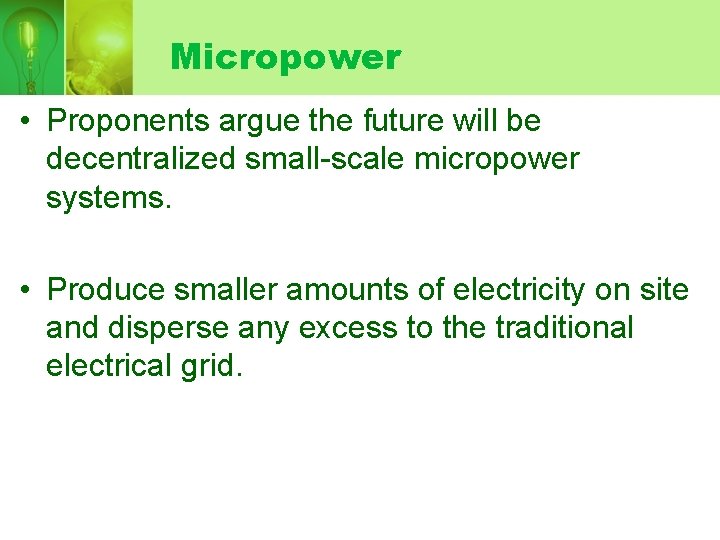 Micropower

• Proponents argue the future will be decentralized small-scale micropower systems.

• Produce smaller amounts of electricity on site and disperse any excess to the traditional electrical grid.